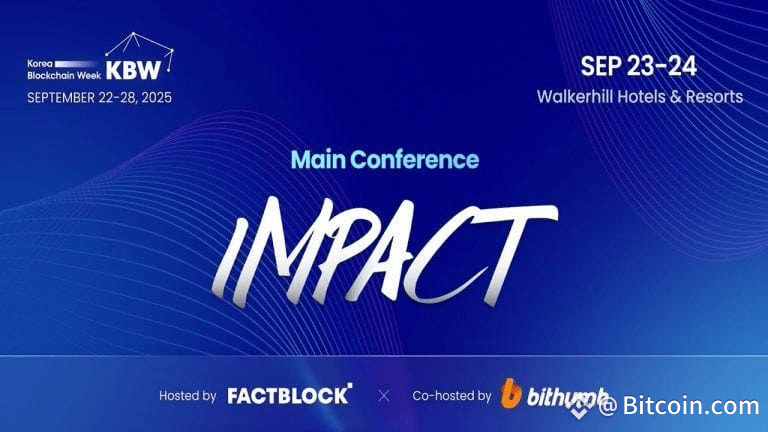 Korea Blockchain Week KBW
SEPTEMBER 22-28, 2025

SEP 23-24
Walkerhill Hotels & Resorts

Main Conference

IMPACT

Hosted by FACTBLOCK × Co-hosted by bithumb

@ Bitcoin.com